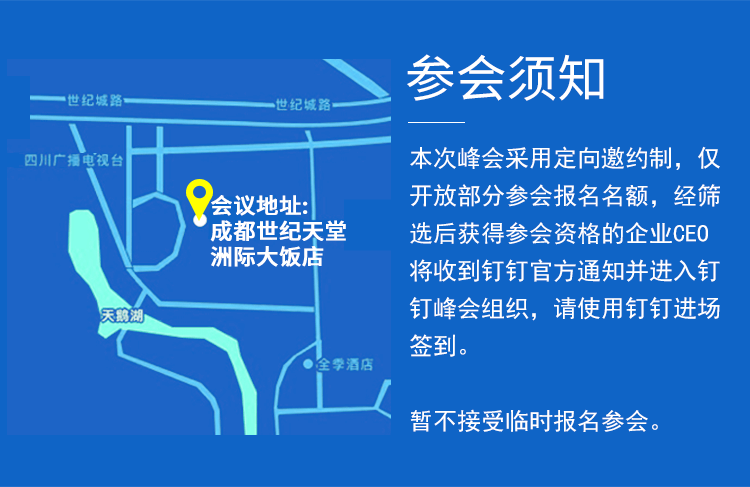 世纪城路

世纪城路

四川广播电视台

会议地址:
成都世纪天堂洲际大饭店

天鹅湖

全季酒店

参会须知

本次峰会采用定向邀约制，仅开放部分参会报名名额，经筛选后获得参会资格的企业CEO将收到钉钉官方通知并进入钉钉峰会组织，请使用钉钉进场签到。

暂不接受临时报名参会。